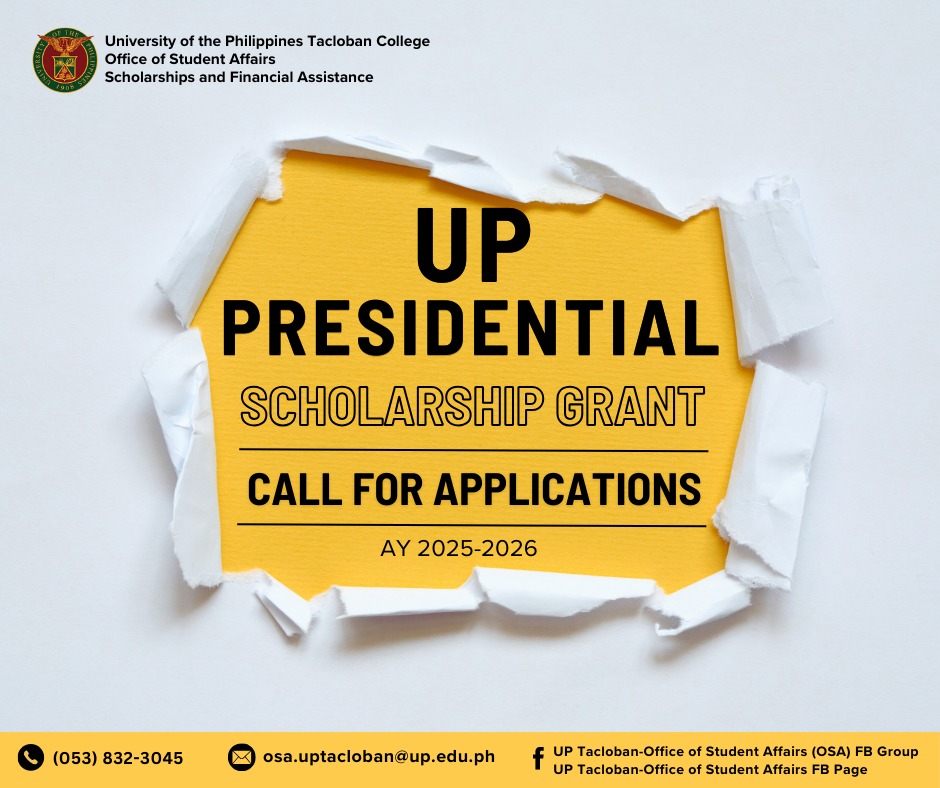 UNIVERSITY OF THE PHILIPPINES 1908

University of the Philippines Tacloban College
Office of Student Affairs
Scholarships and Financial Assistance

UP
PRESIDENTIAL
SCHOLARSHIP GRANT

CALL FOR APPLICATIONS

AY 2025-2026

(053) 832-3045

osa.uptacloban@up.edu.ph

UP Tacloban-Office of Student Affairs (OSA) FB Group
UP Tacloban-Office of Student Affairs FB Page